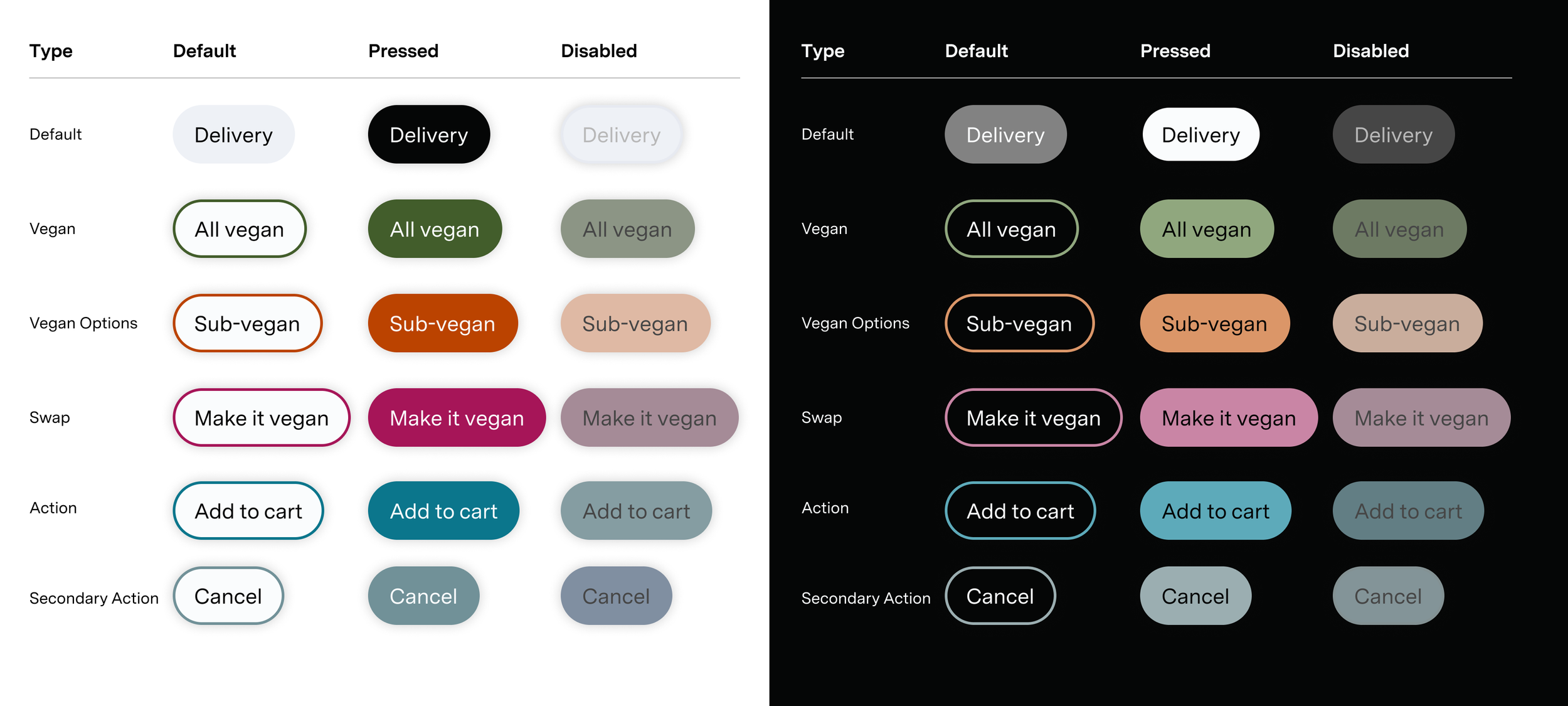 | Type | Default | Pressed | Disabled |
|---|---|---|---|
| Default | Delivery | Delivery | Delivery |
| Vegan | All vegan | All vegan | All vegan |
| Vegan Options | Sub-vegan | Sub-vegan | Sub-vegan |
| Swap | Make it vegan | Make it vegan | Make it vegan |
| Action | Add to cart | Add to cart | Add to cart |
| Secondary Action | Cancel | Cancel | Cancel |

| Type | Default | Pressed | Disabled |
|---|---|---|---|
| Default | Delivery | Delivery | Delivery |
| Vegan | All vegan | All vegan | All vegan |
| Vegan Options | Sub-vegan | Sub-vegan | Sub-vegan |
| Swap | Make it vegan | Make it vegan | Make it vegan |
| Action | Add to cart | Add to cart | Add to cart |
| Secondary Action | Cancel | Cancel | Cancel |